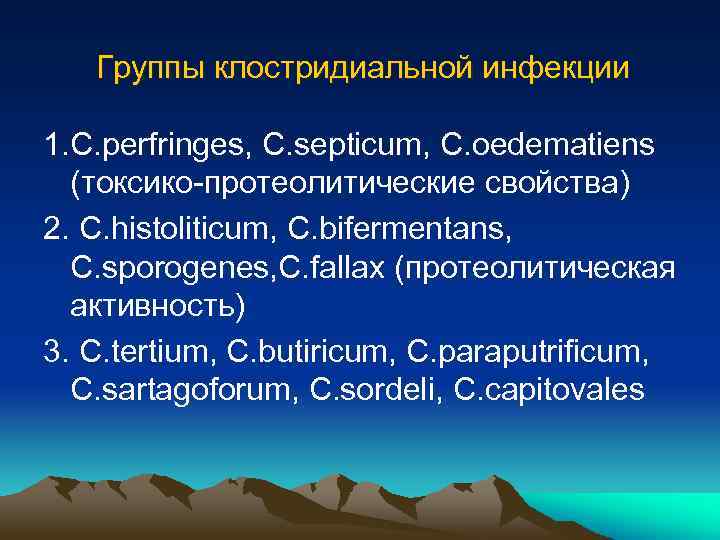 Группы клостридиальной инфекции

1.C.perfringes, C.septicum, C.oedematiens (токсико-протеолитические свойства)

2. C.histoliticum, C.bifermentans, C.sporogenes,C.fallax (протеолитическая активность)

3. C.tertium, C.butiricum, C.paraputrificum, C.sartagoforum, C.sordeli, C.capitovales